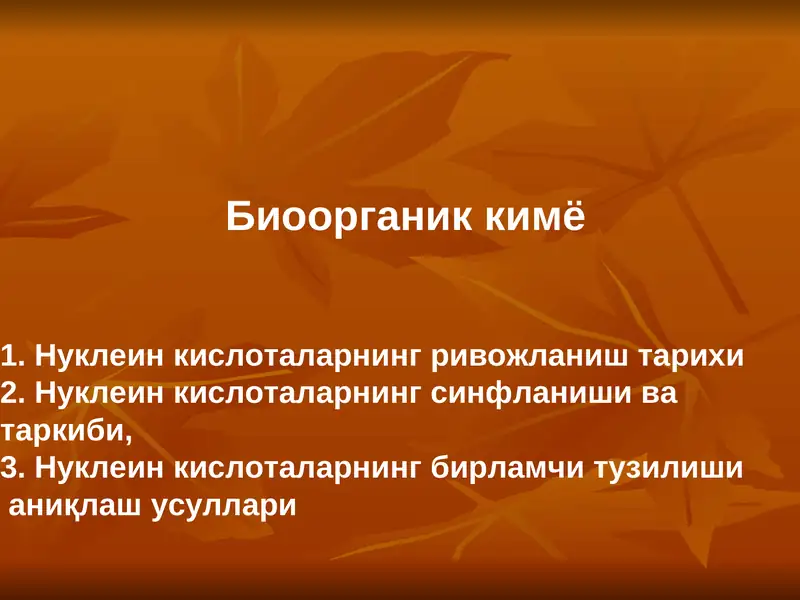 Биоорганик кимё

1. Нуклеин кислоталарнинг ривожланиш тарихи
2. Нуклеин кислоталарнинг синфланиши ва таркиби,
3. Нуклеин кислоталарнинг бирламчи тузилиши аниқлаш усуллари